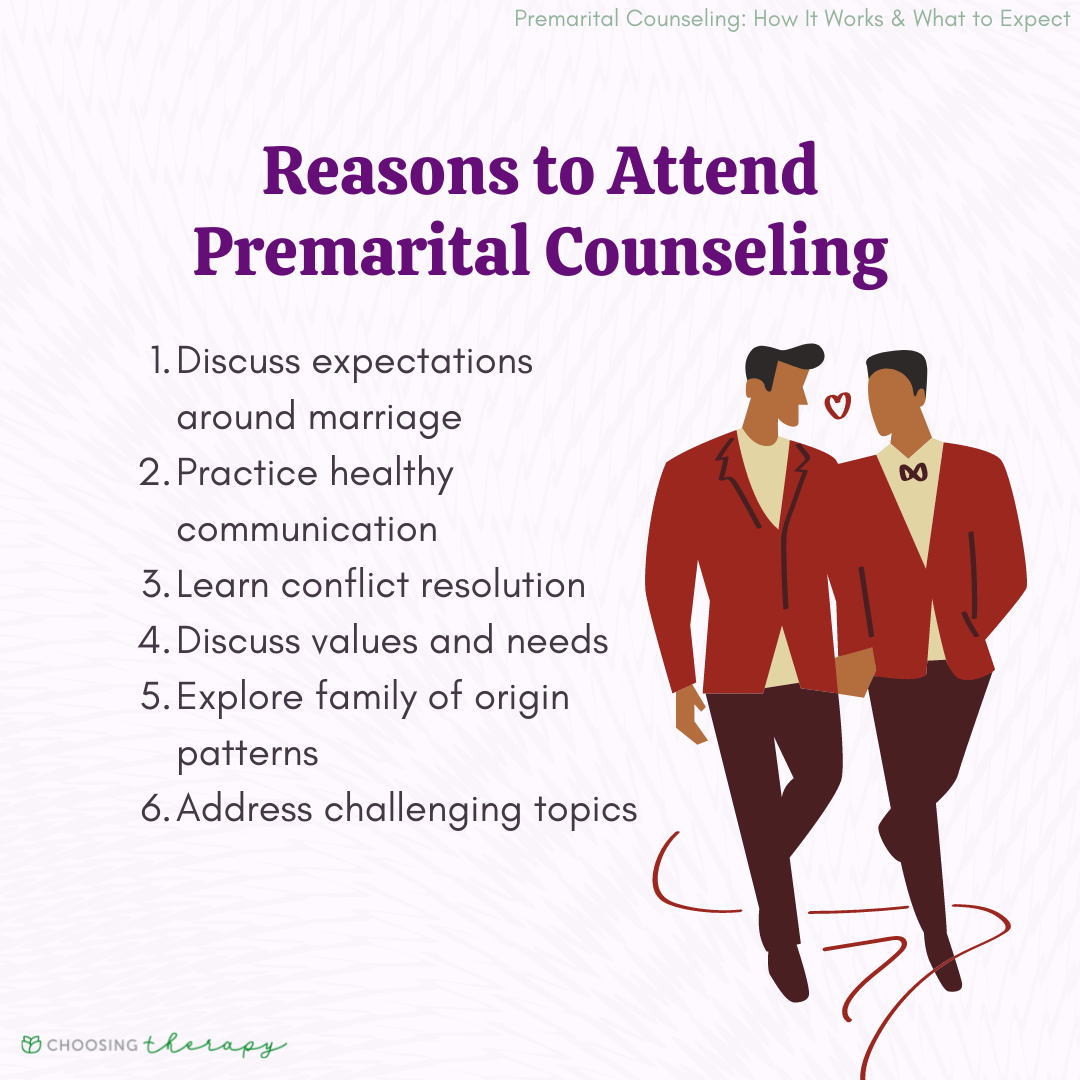 Premarital Counseling: How It Works & What to Expect

Reasons to Attend Premarital Counseling

1. Discuss expectations around marriage
2. Practice healthy communication
3. Learn conflict resolution
4. Discuss values and needs
5. Explore family of origin patterns
6. Address challenging topics

CHOOSING therapy